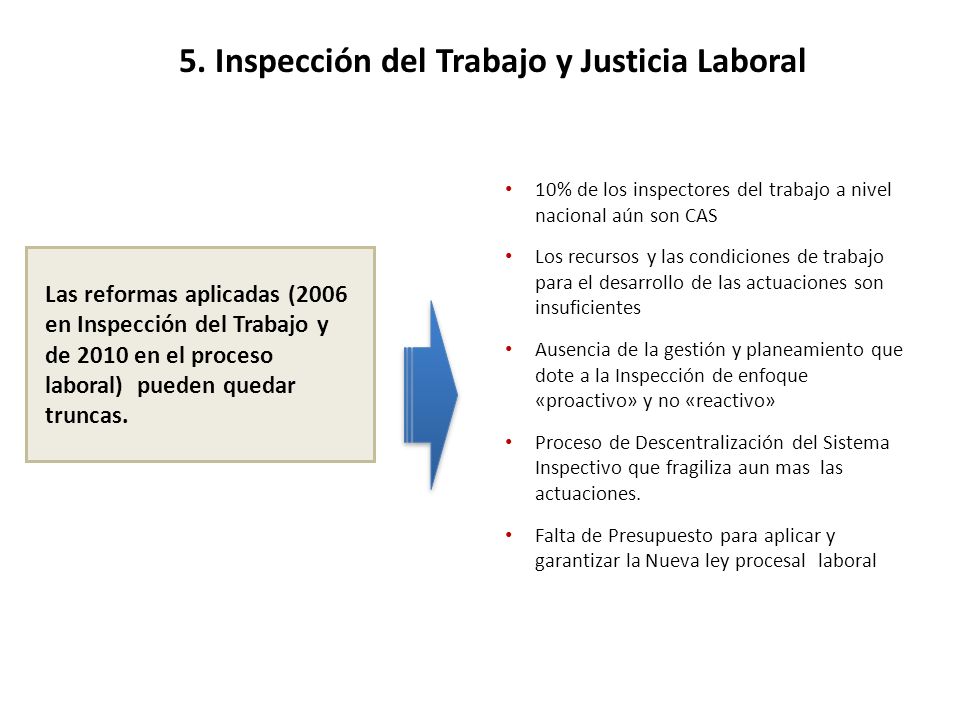 5. Inspección del Trabajo y Justicia Laboral

Las reformas aplicadas (2006 en Inspección del Trabajo y de 2010 en el proceso laboral) pueden quedar truncas.

• 10% de los inspectores del trabajo a nivel nacional aún son CAS

• Los recursos y las condiciones de trabajo para el desarrollo de las actuaciones son insuficientes

• Ausencia de la gestión y planeamiento que dote a la Inspección de enfoque «proactivo» y no «reactivo»

• Proceso de Descentralización del Sistema Inspectivo que fragiliza aun mas las actuaciones.

• Falta de Presupuesto para aplicar y garantizar la Nueva ley procesal laboral